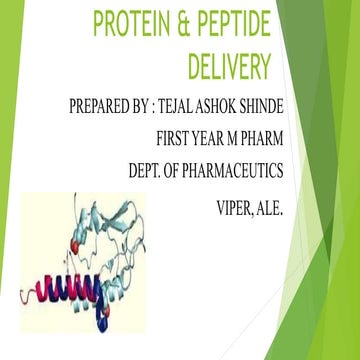 PROTEIN & PEPTIDE DELIVERY

PREPARED BY : TEJAL ASHOK SHINDE

FIRST YEAR M PHARM

DEPT. OF PHARMACEUTICS

VIPER, ALE.